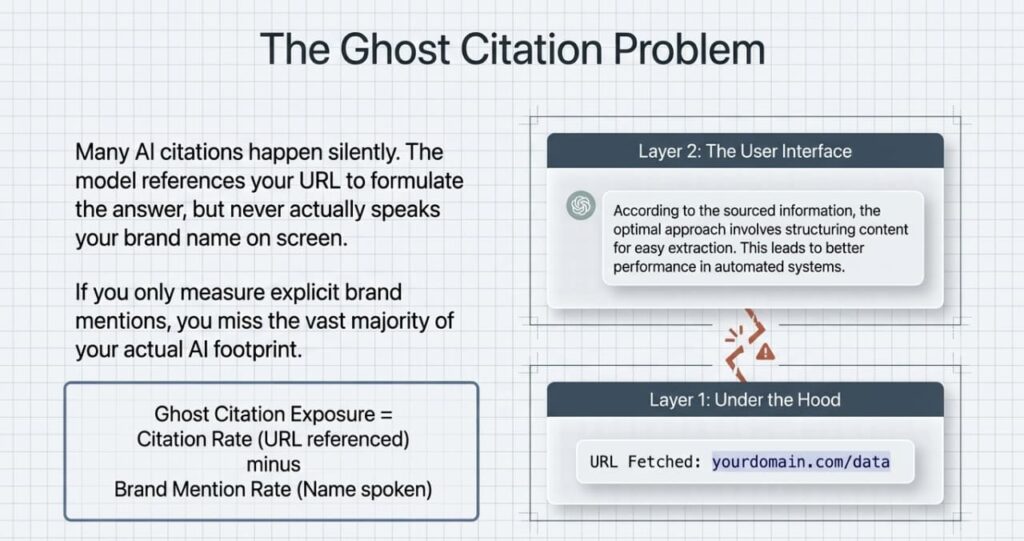 The Ghost Citation Problem

Many AI citations happen silently. The model references your URL to formulate the answer, but never actually speaks your brand name on screen.

If you only measure explicit brand mentions, you miss the vast majority of your actual AI footprint.

Ghost Citation Exposure =
Citation Rate (URL referenced)
minus
Brand Mention Rate (Name spoken)

Layer 2: The User Interface

According to the sourced information, the optimal approach involves structuring content for easy extraction. This leads to better performance in automated systems.

Layer 1: Under the Hood

URL Fetched: yourdomain.com/data